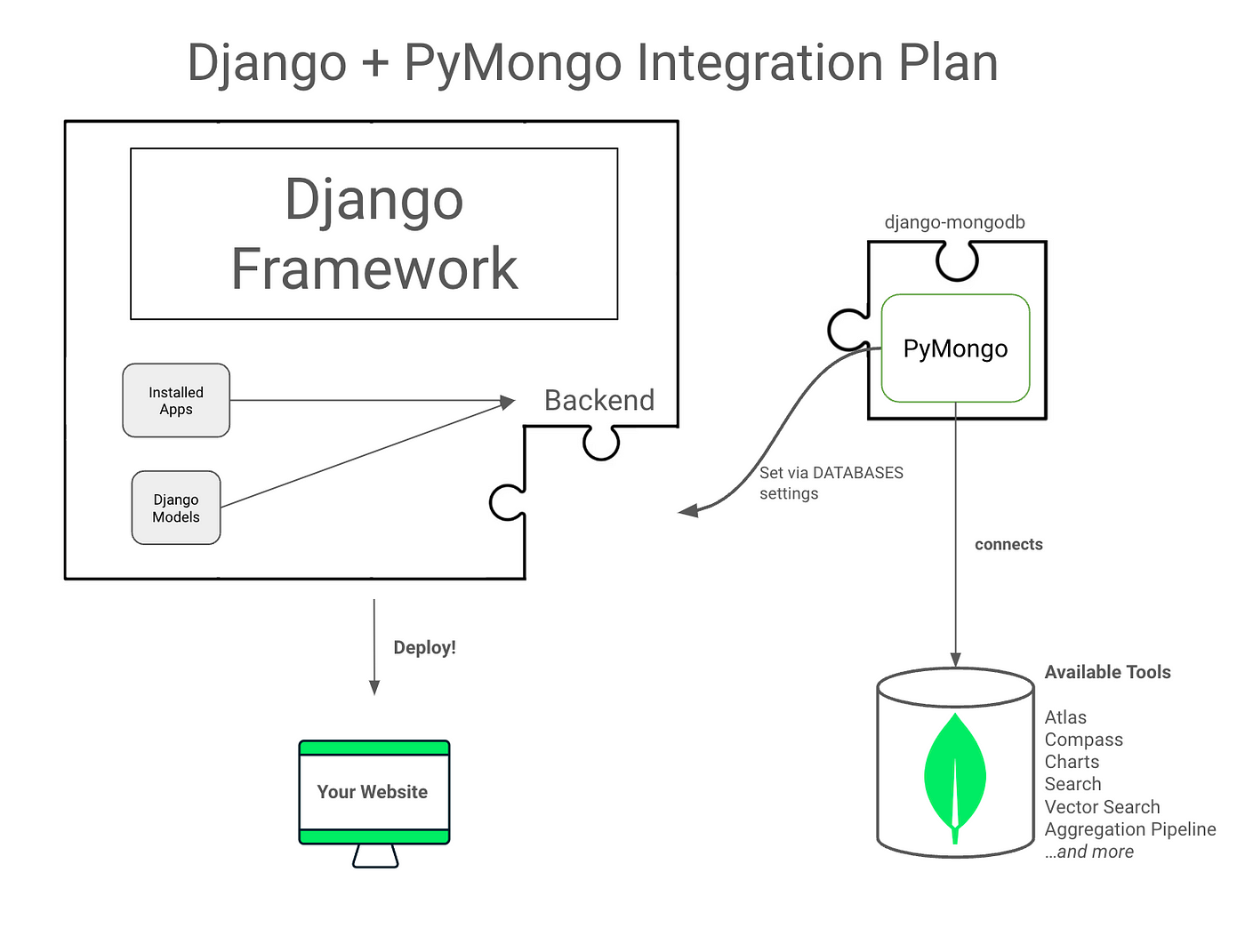 Django + PyMongo Integration Plan

Django Framework

Installed Apps

Django Models

Backend

django-mongodb

PyMongo

Set via DATABASES settings

connects

Deploy!

Your Website

Available Tools

Atlas
Compass
Charts
Search
Vector Search
Aggregation Pipeline
...and more